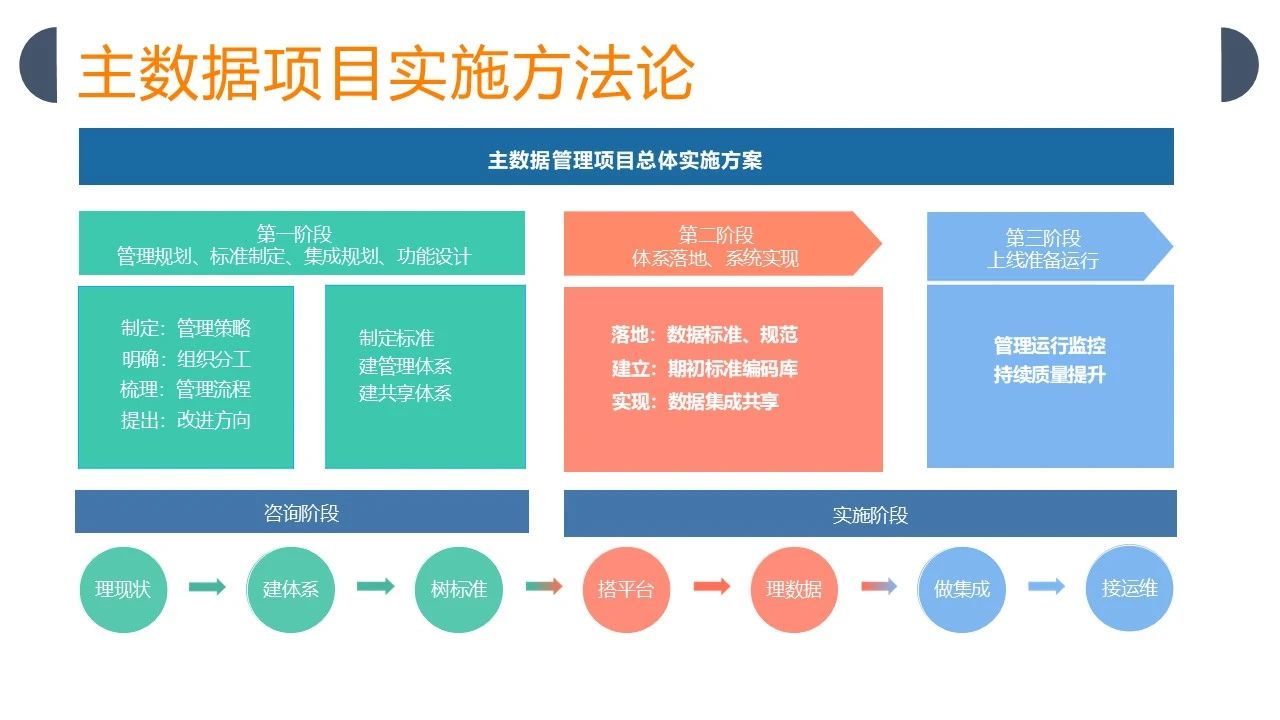 主数据项目实施方法论

主数据管理项目总体实施方案

第一阶段
管理规划、标准制定、集成规划、功能设计

制定：管理策略
明确：组织分工
梳理：管理流程
提出：改进方向

制定标准
建管理体系
建共享体系

第二阶段
体系落地、系统实现

落地：数据标准、规范
建立：期初标准编码库
实现：数据集成共享

第三阶段
上线准备运行

管理运行监控
持续质量提升

咨询阶段

实施阶段

理现状
建体系
树标准
搭平台
理数据
做集成
接运维